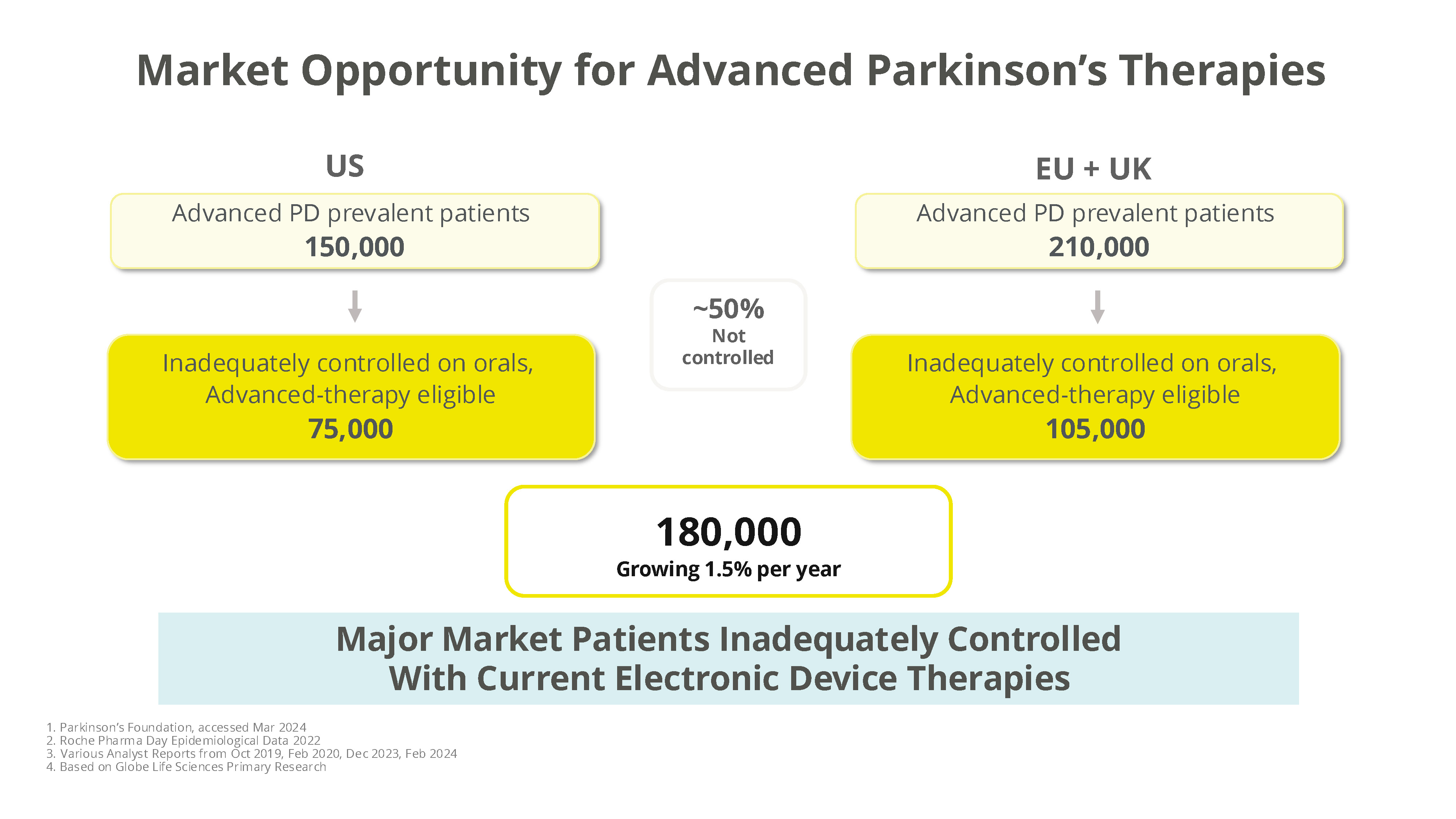 Market Opportunity for Advanced Parkinson's Therapies

US

Advanced PD prevalent patients
150,000

Inadequately controlled on orals, Advanced-therapy eligible
75,000

~50%
Not controlled

EU + UK

Advanced PD prevalent patients
210,000

Inadequately controlled on orals, Advanced-therapy eligible
105,000

180,000
Growing 1.5% per year

Major Market Patients Inadequately Controlled With Current Electronic Device Therapies

1. Parkinson's Foundation, accessed Mar 2024
2. Roche Pharma Day Epidemiological Data 2022
3. Various Analyst Reports from Oct 2019, Feb 2020, Dec 2023, Feb 2024
4. Based on Globe Life Sciences Primary Research